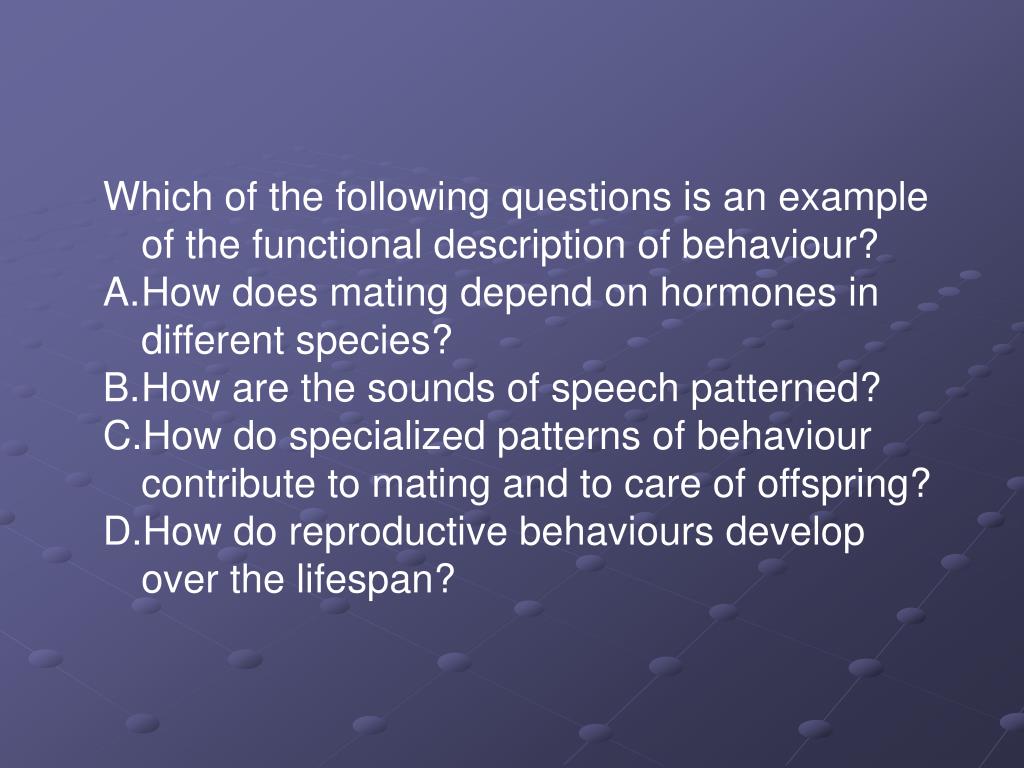 Which of the following questions is an example of the functional description of behaviour?
A.How does mating depend on hormones in different species?
B.How are the sounds of speech patterned?
C.How do specialized patterns of behaviour contribute to mating and to care of offspring?
D.How do reproductive behaviours develop over the lifespan?